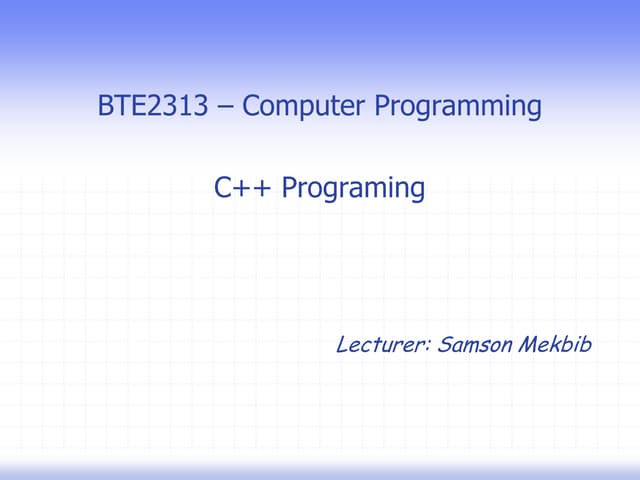 BTE2313 – Computer Programming

C++ Programing

Lecturer: Samson Mekbib